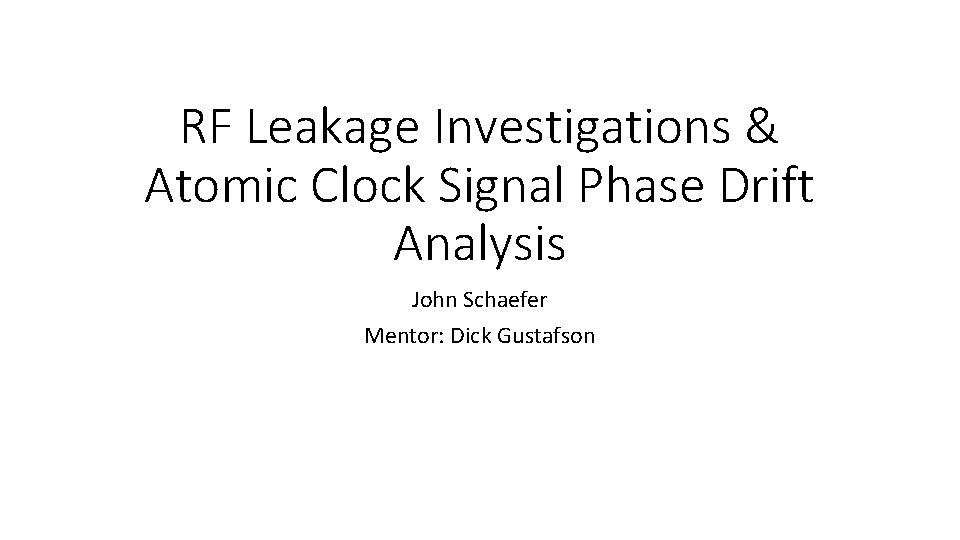 RF Leakage Investigations & Atomic Clock Signal Phase Drift Analysis

John Schaefer

Mentor: Dick Gustafson